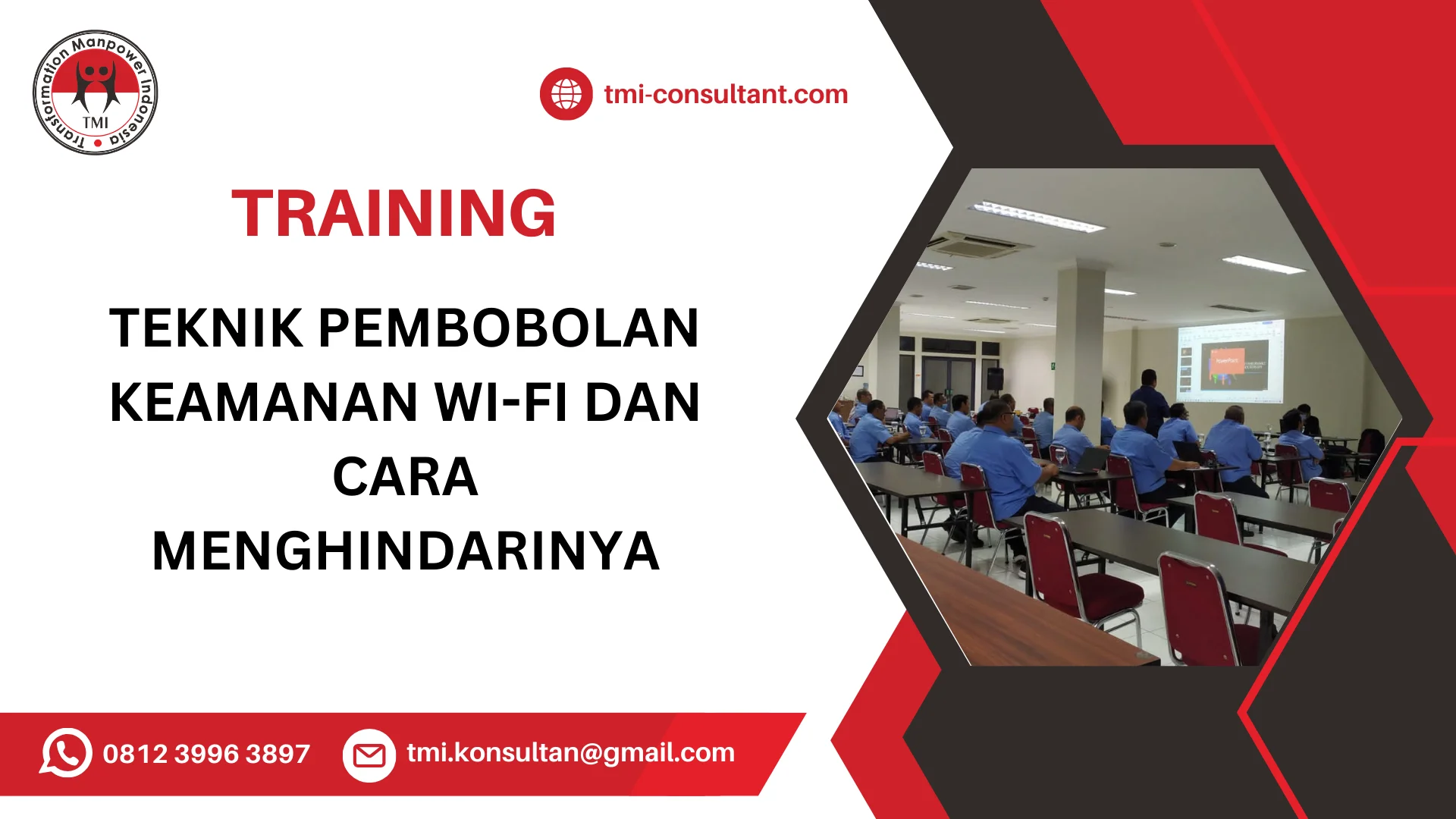 Transformation Manpower Indonesia
TMI

tmi-consultant.com

TRAINING

TEKNIK PEMBOBOLAN KEAMANAN WI-FI DAN CARA MENGHINDARINYA

0812 3996 3897

tmi.konsultan@gmail.com